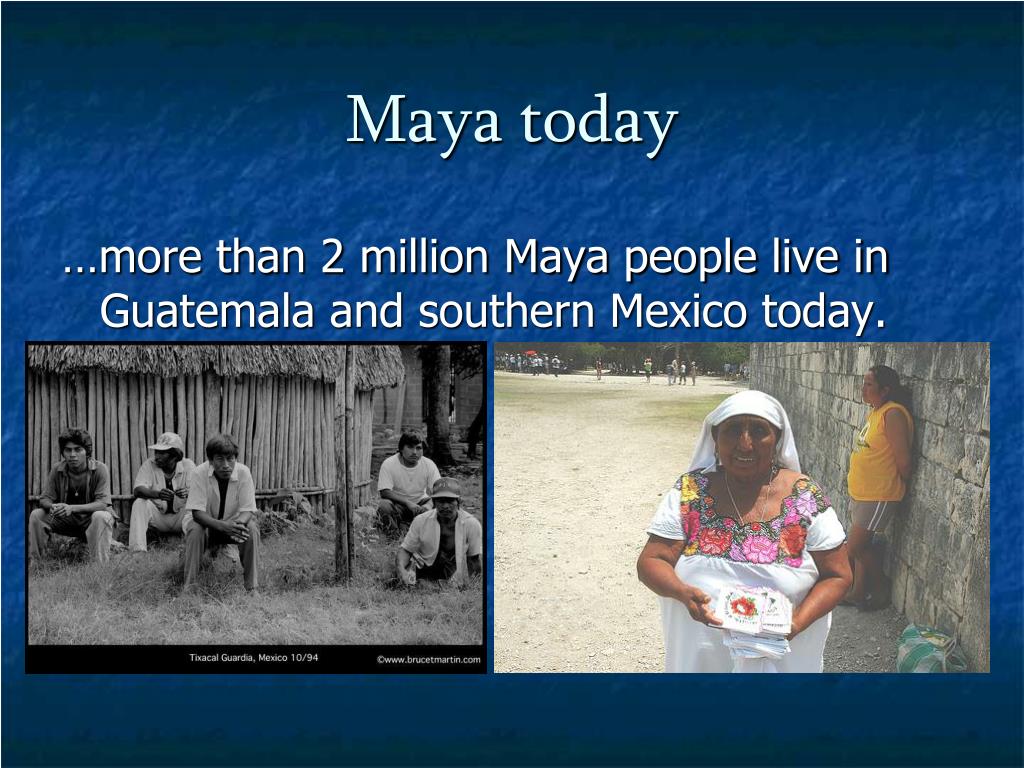 Maya today

…more than 2 million Maya people live in Guatemala and southern Mexico today.

Tixacal Guardia, Mexico 10/94

©www.brucetmartin.com